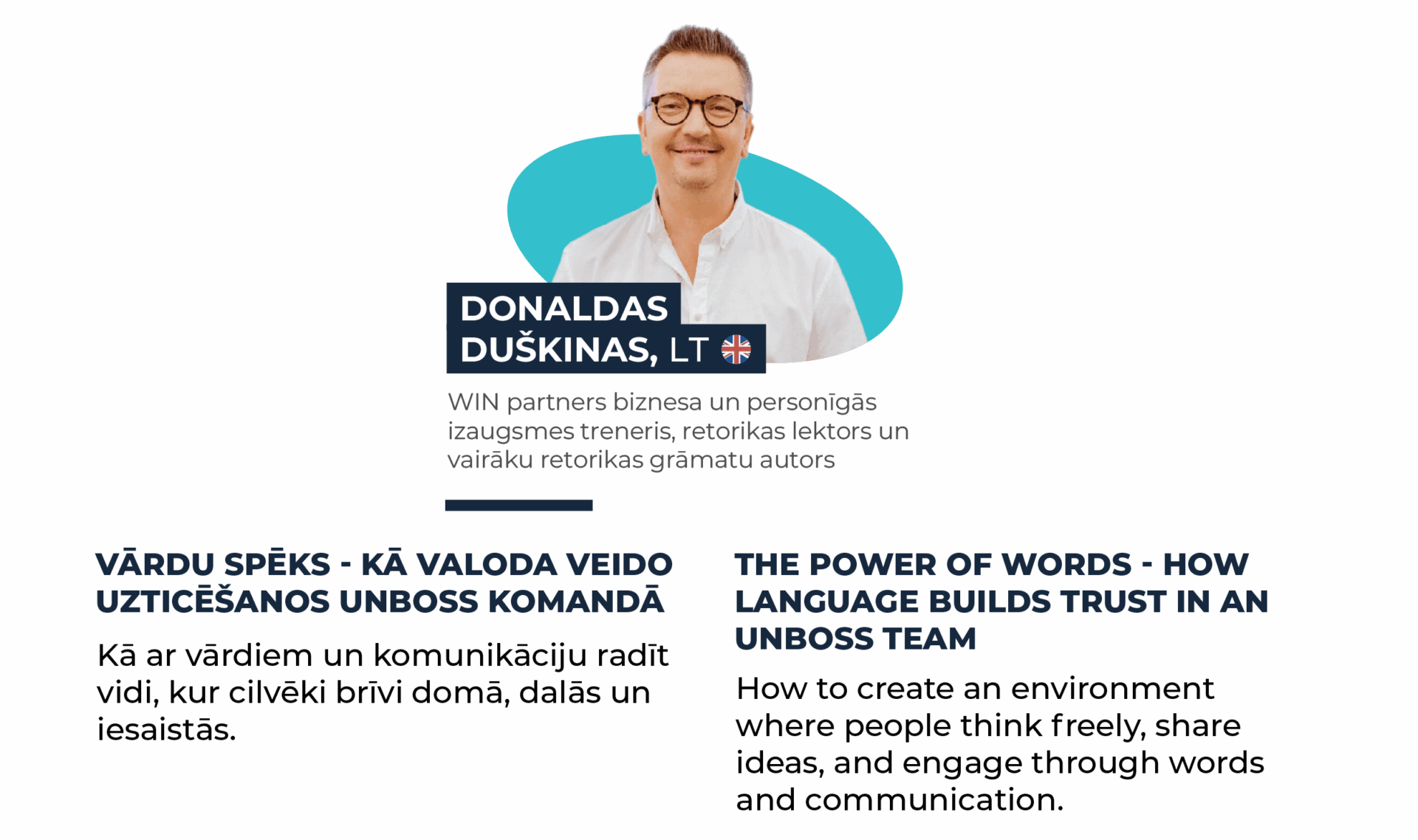 DONALDAS DUŠKINAS, LT

WIN partners biznesa un personīgās izaugsmes treneris, retorikas lektors un vairāku retorikas grāmatu autors

VĀRDU SPĒKS - KĀ VALODA VEIDO UZTICĒŠANOS UNBOSS KOMANDĀ

Kā ar vārdiem un komunikāciju radīt vidi, kur cilvēki brīvi domā, dalās un iesaistās.

THE POWER OF WORDS - HOW LANGUAGE BUILDS TRUST IN AN UNBOSS TEAM

How to create an environment where people think freely, share ideas, and engage through words and communication.